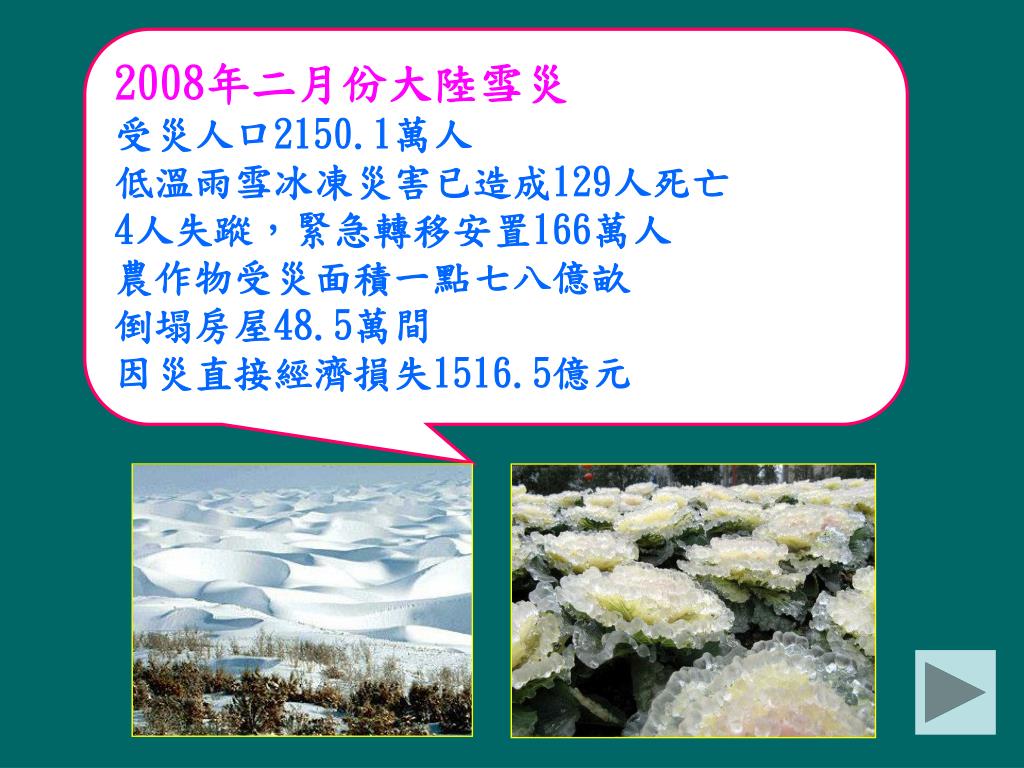 2008年二月份大陸雪災
受災人口2150.1萬人
低溫雨雪冰凍災害已造成129人死亡
4人失蹤，緊急轉移安置166萬人
農作物受災面積一點七八億畝
倒塌房屋48.5萬間
因災直接經濟損失1516.5億元